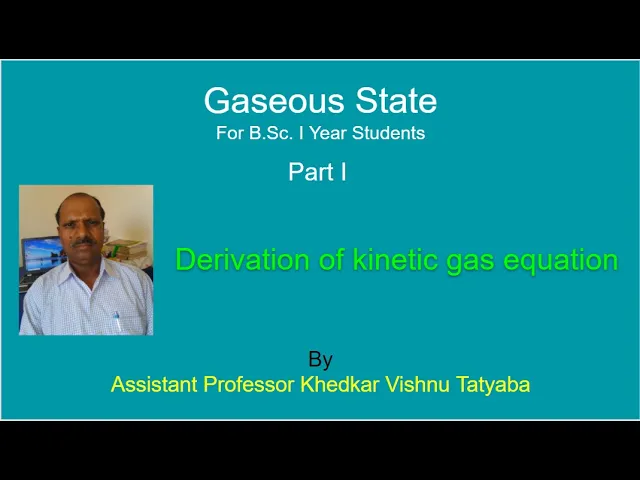 Gaseous State
For B.Sc. I Year Students

Part I

Derivation of kinetic gas equation

By
Assistant Professor Khedkar Vishnu Tatyaba